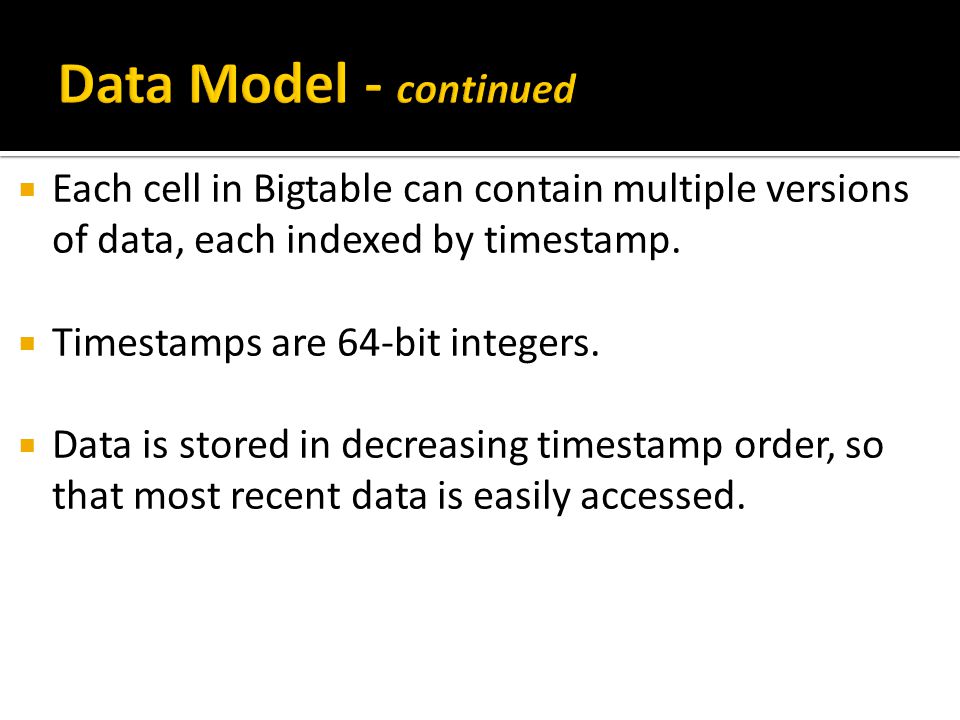 Data Model - continued

Each cell in Bigtable can contain multiple versions of data, each indexed by timestamp.

Timestamps are 64-bit integers.

Data is stored in decreasing timestamp order, so that most recent data is easily accessed.